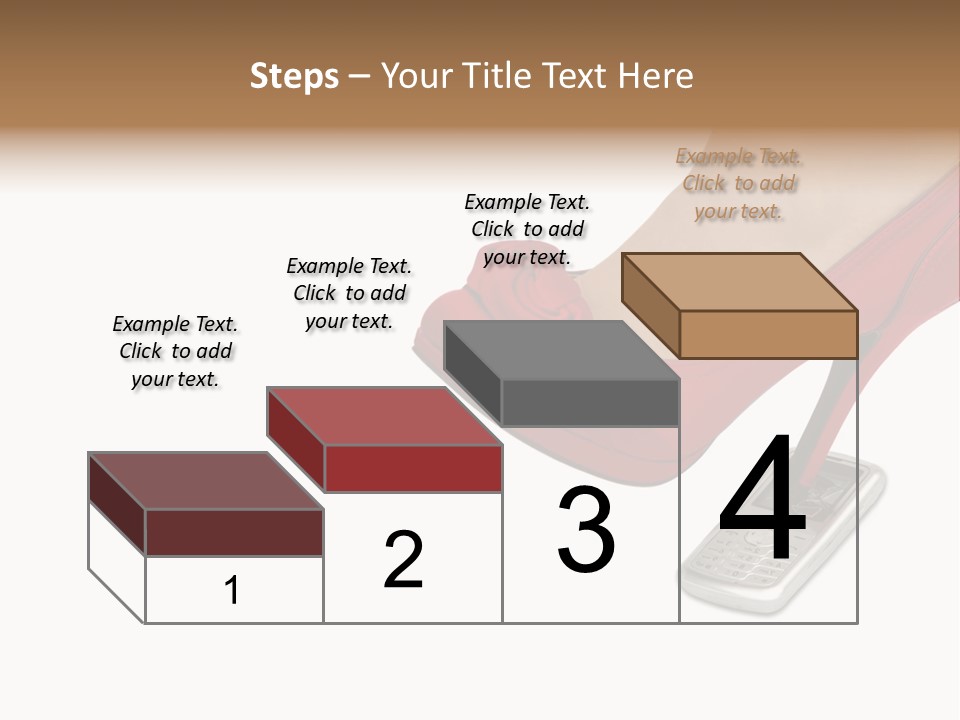 Steps – Your Title Text Here

Example Text. Click to add your text.

Example Text. Click to add your text.

Example Text. Click to add your text.

Example Text. Click to add your text.

1

2

3

4